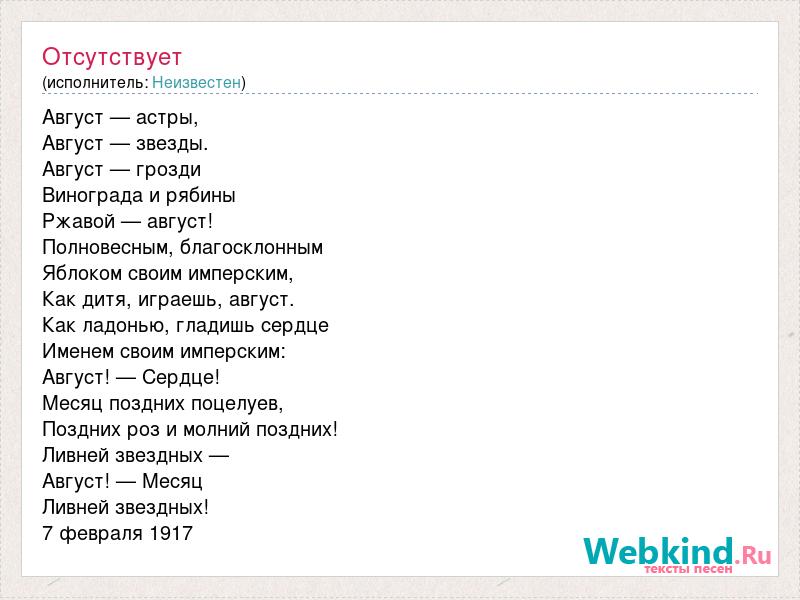 Отсутствует
(исполнитель: Неизвестен)

Август — астры,
Август — звезды.
Август — грозди
Винограда и рябины
Ржавой — август!
Полновесным, благосклонным
Яблоком своим имперским,
Как дитя, играешь, август.
Как ладонью, гладишь сердце
Именем своим имперским:
Август! — Сердце!
Месяц поздних поцелуев,
Поздних роз и молний поздних!
Ливней звездных —
Август! — Месяц
Ливней звездных!
7 февраля 1917

Webkind.Ru
тексты песен